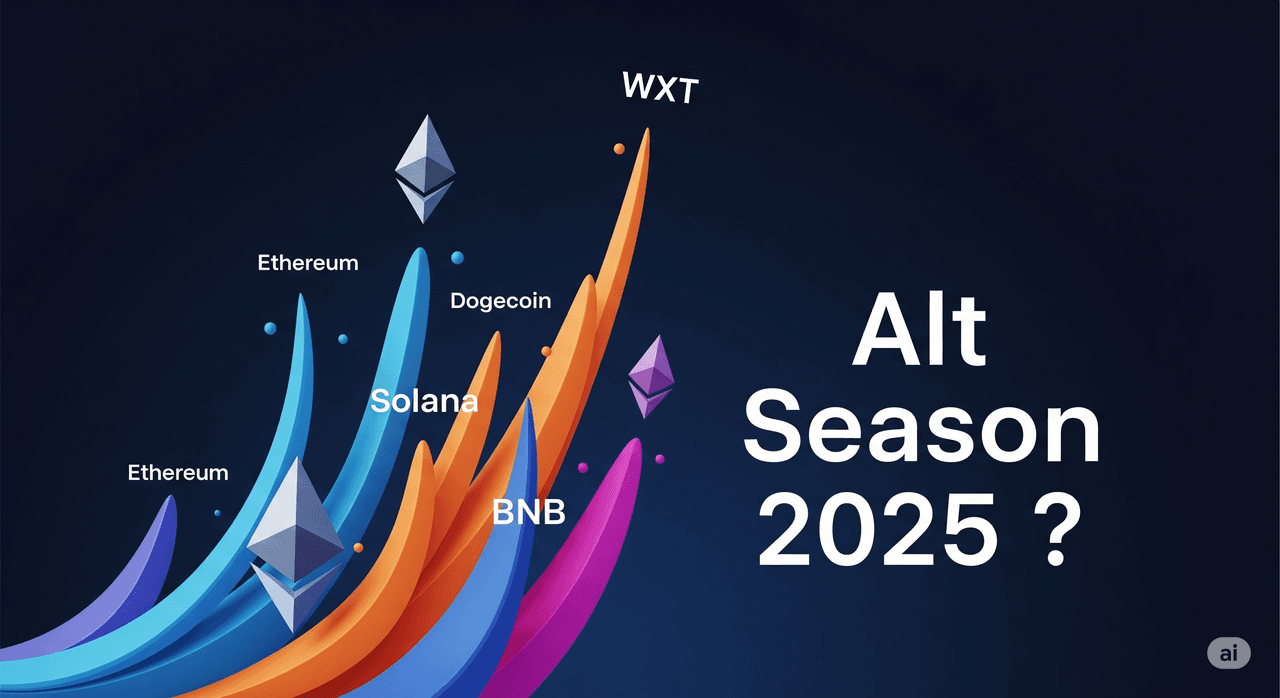 WXT

Ethereum

Dogecoin

Solana

Ethereum

BNB

Alt Season 2025 ?

ai